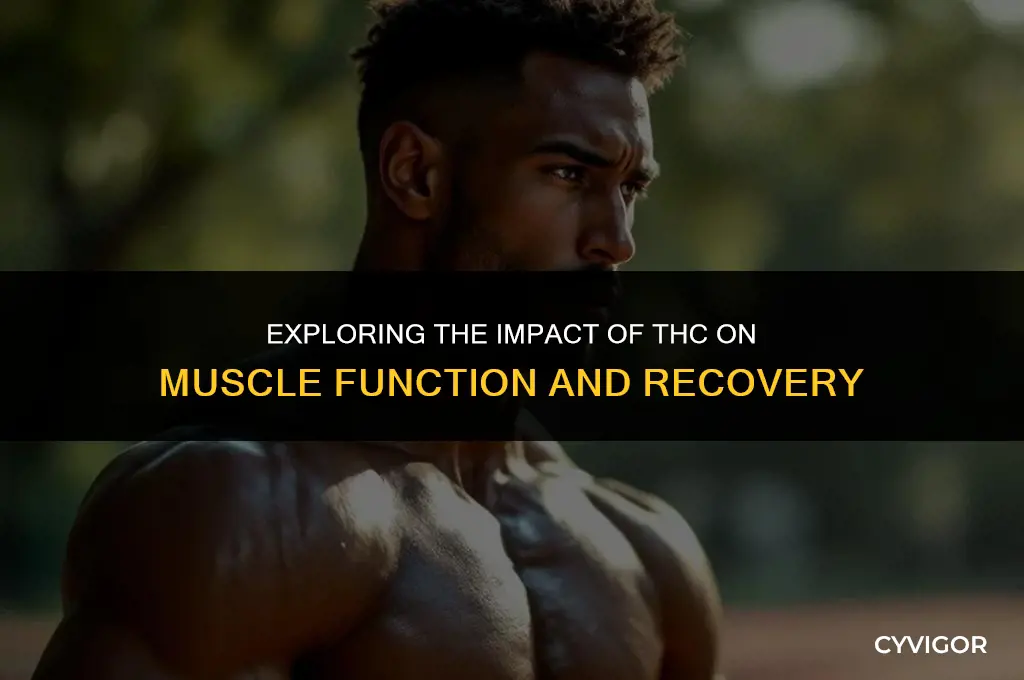 EXPLORING THE IMPACT OF THC ON
MUSCLE FUNCTION AND RECOVERY

CYVIGOR